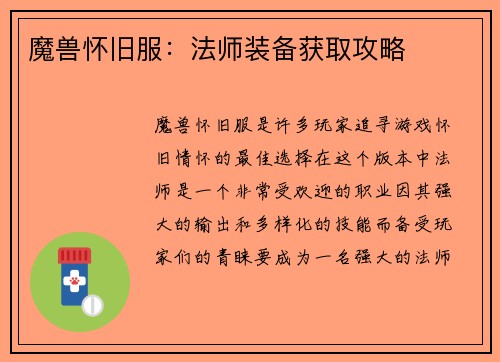 魔兽怀旧服：法师装备获取攻略

魔兽怀旧服是许多玩家追寻游戏怀旧情怀的最佳选择在这个版本中法师是一个非常受欢迎的职业因其强大的输出和多样化的技能而备受玩家们的青睐要成为一名强大的法师